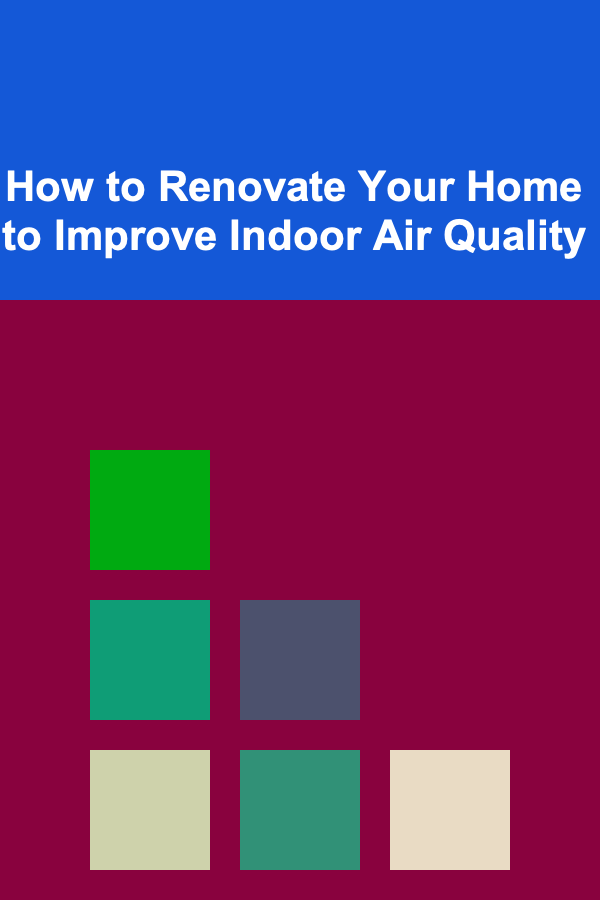 How to Renovate Your Home to Improve Indoor Air Quality